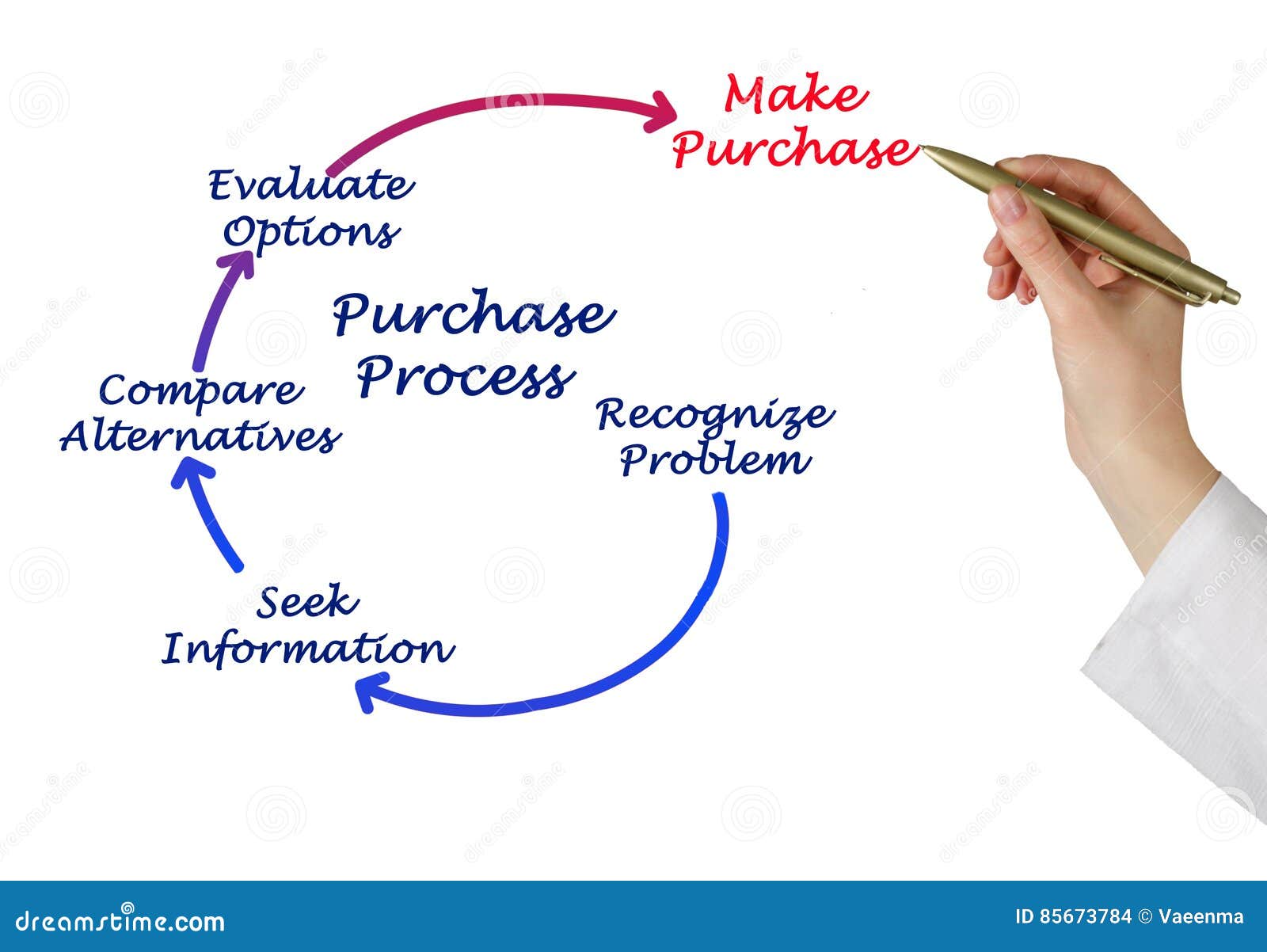 Make Purchase

Evaluate Options

Purchase Process

Compare Alternatives

Recognize Problem

Seek Information

dreamstime.com

ID 85673784 © Vaeenma